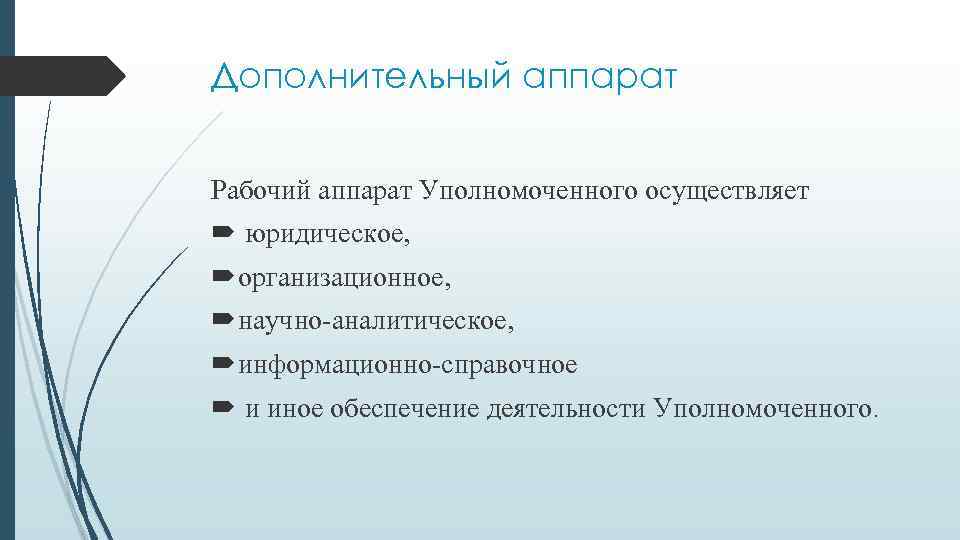 Дополнительный аппарат

Рабочий аппарат Уполномоченного осуществляет

юридическое,

организационное,

научно-аналитическое,

информационно-справочное

и иное обеспечение деятельности Уполномоченного.